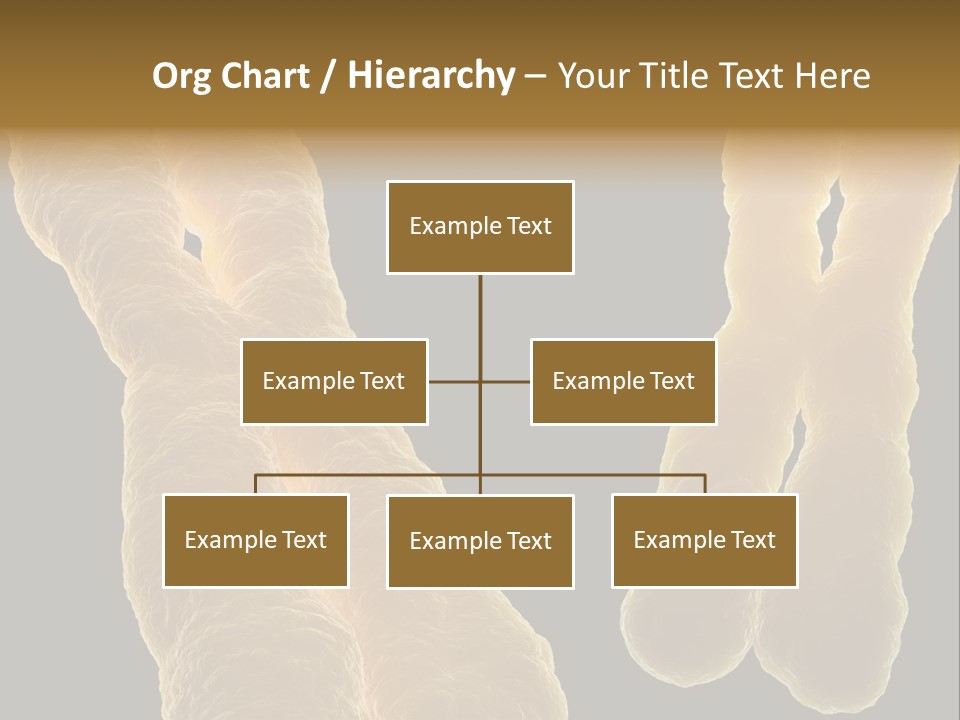 Org Chart / Hierarchy – Your Title Text Here

Example Text

Example Text

Example Text

Example Text

Example Text

Example Text